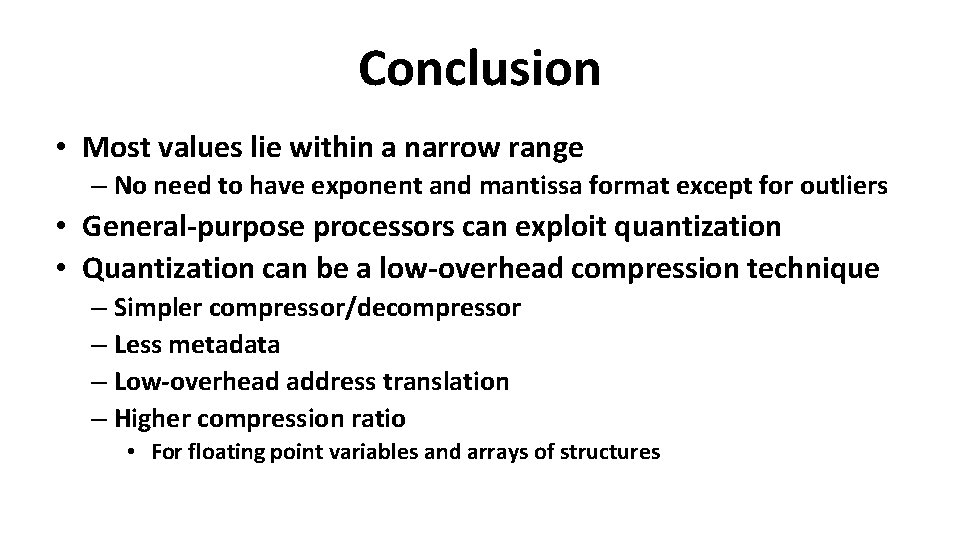 Conclusion

• Most values lie within a narrow range
– No need to have exponent and mantissa format except for outliers
• General-purpose processors can exploit quantization
• Quantization can be a low-overhead compression technique
– Simpler compressor/decompressor
– Less metadata
– Low-overhead address translation
– Higher compression ratio
• For floating point variables and arrays of structures